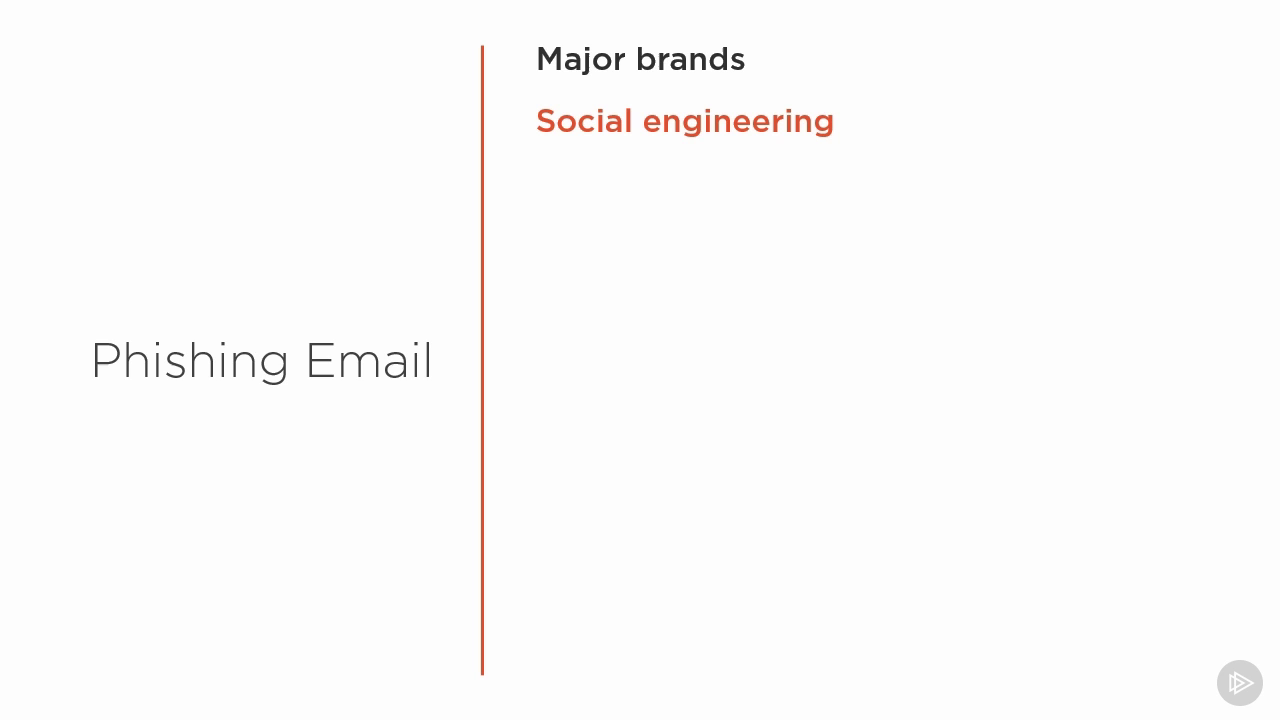 Phishing Email

Major brands

Social engineering